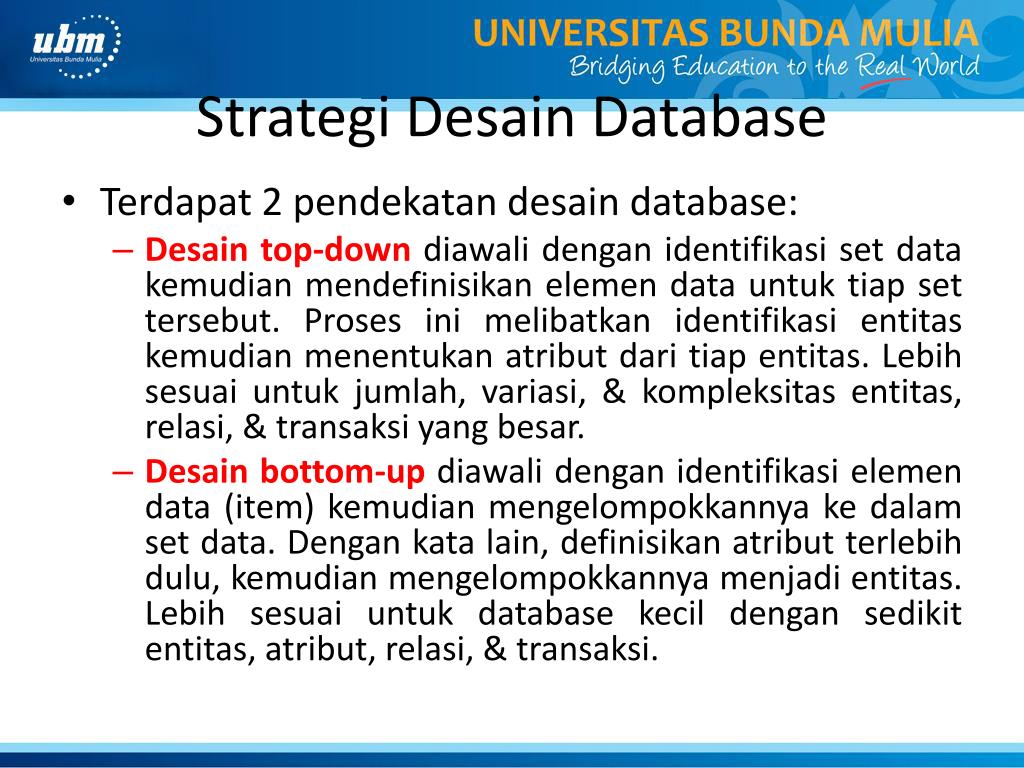 ubm
Universitas Bunda Mulia

UNIVERSITAS BUNDA MULIA
Bridging Education to the Real World

Strategi Desain Database

• Terdapat 2 pendekatan desain database:
– Desain top-down diawali dengan identifikasi set data kemudian mendefinisikan elemen data untuk tiap set tersebut. Proses ini melibatkan identifikasi entitas kemudian menentukan atribut dari tiap entitas. Lebih sesuai untuk jumlah, variasi, & kompleksitas entitas, relasi, & transaksi yang besar.
– Desain bottom-up diawali dengan identifikasi elemen data (item) kemudian mengelompokkannya ke dalam set data. Dengan kata lain, definisikan atribut terlebih dulu, kemudian mengelompokkannya menjadi entitas. Lebih sesuai untuk database kecil dengan sedikit entitas, atribut, relasi, & transaksi.